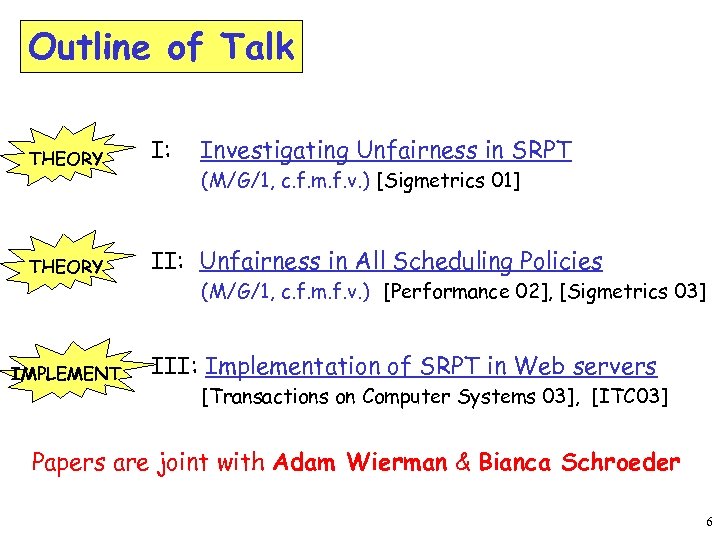 Outline of Talk

THEORY

I: Investigating Unfairness in SRPT
(M/G/1, c.f.m.f.v.) [Sigmetrics 01]

THEORY

II: Unfairness in All Scheduling Policies
(M/G/1, c.f.m.f.v.) [Performance 02], [Sigmetrics 03]

IMPLEMENT

III: Implementation of SRPT in Web servers
[Transactions on Computer Systems 03], [ITC03]

Papers are joint with Adam Wierman & Bianca Schroeder

6